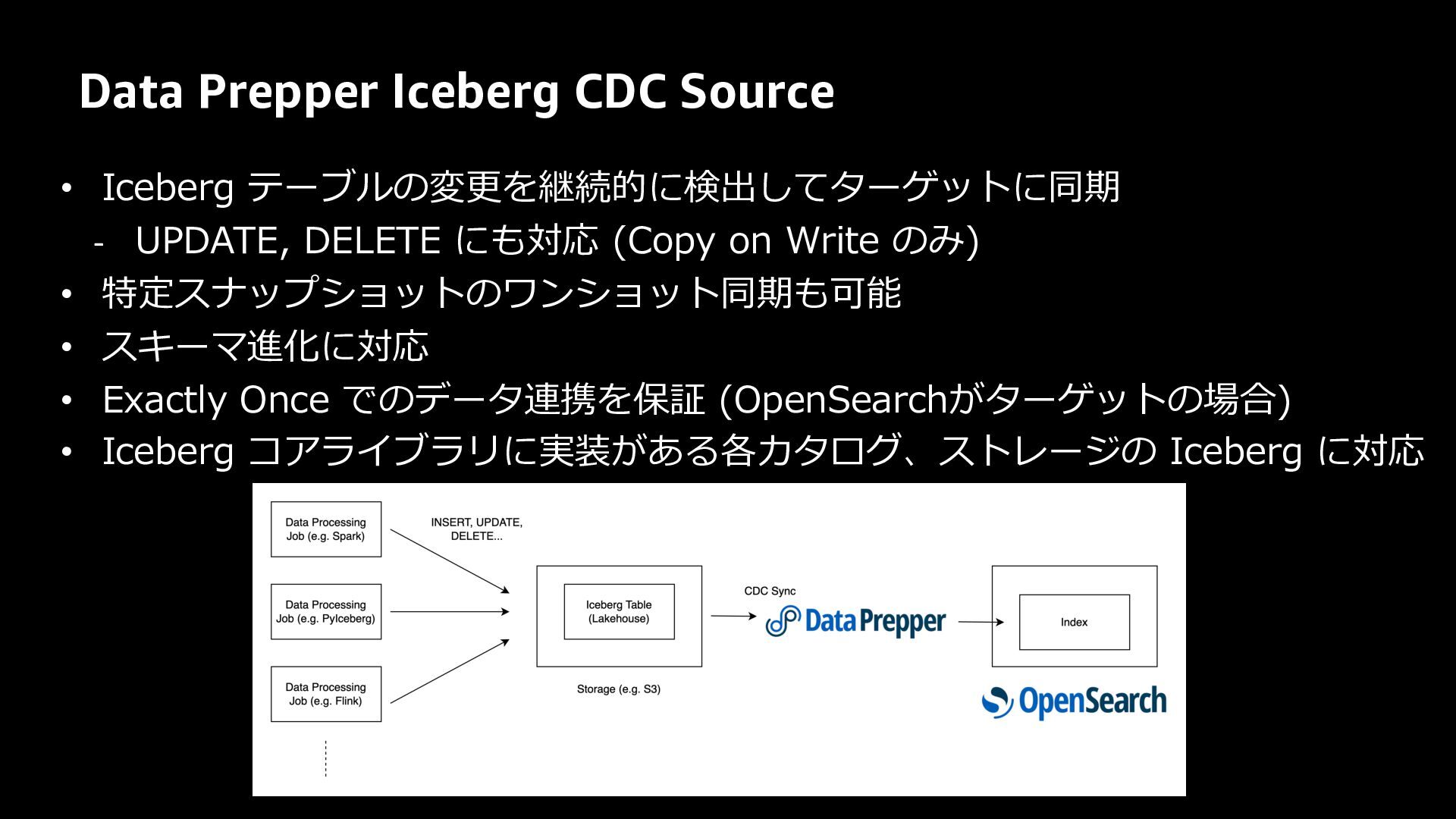 Data Prepper Iceberg CDC Source

• Iceberg テーブルの変更を継続的に検出してターゲットに同期
  - UPDATE, DELETE にも対応 (Copy on Write のみ)
• 特定スナップショットのワンショット同期も可能
• スキーマ進化に対応
• Exactly Once でのデータ連携を保証 (OpenSearchがターゲットの場合)
• Iceberg コアライブラリに実装がある各カタログ、ストレージの Iceberg に対応

Data Processing Job (e.g. Spark)

Data Processing Job (e.g. PyIceberg)

Data Processing Job (e.g. Flink)

INSERT, UPDATE, DELETE...

Iceberg Table (Lakehouse)

Storage (e.g. S3)

CDC Sync

Data Prepper

Index

OpenSearch